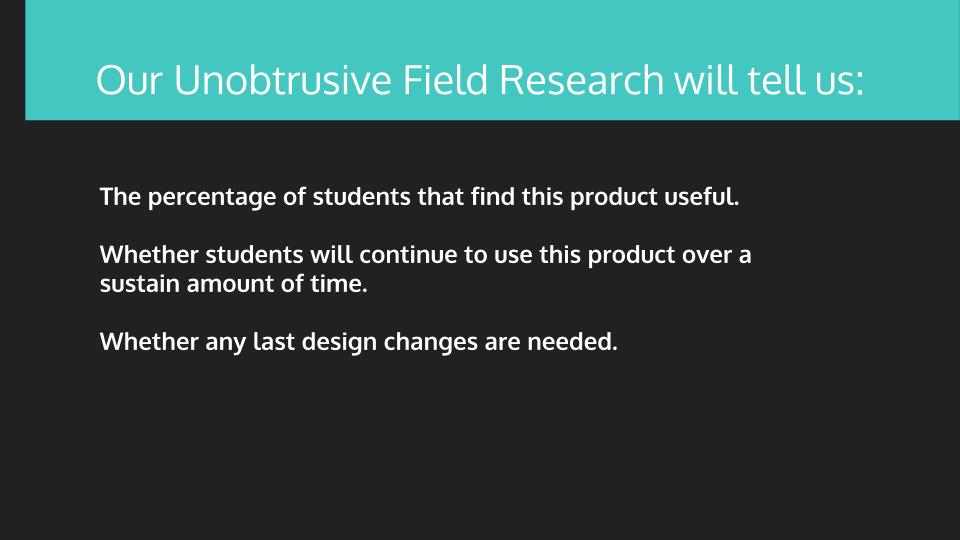 Our Unobtrusive Field Research will tell us:

The percentage of students that find this product useful.

Whether students will continue to use this product over a sustain amount of time.

Whether any last design changes are needed.